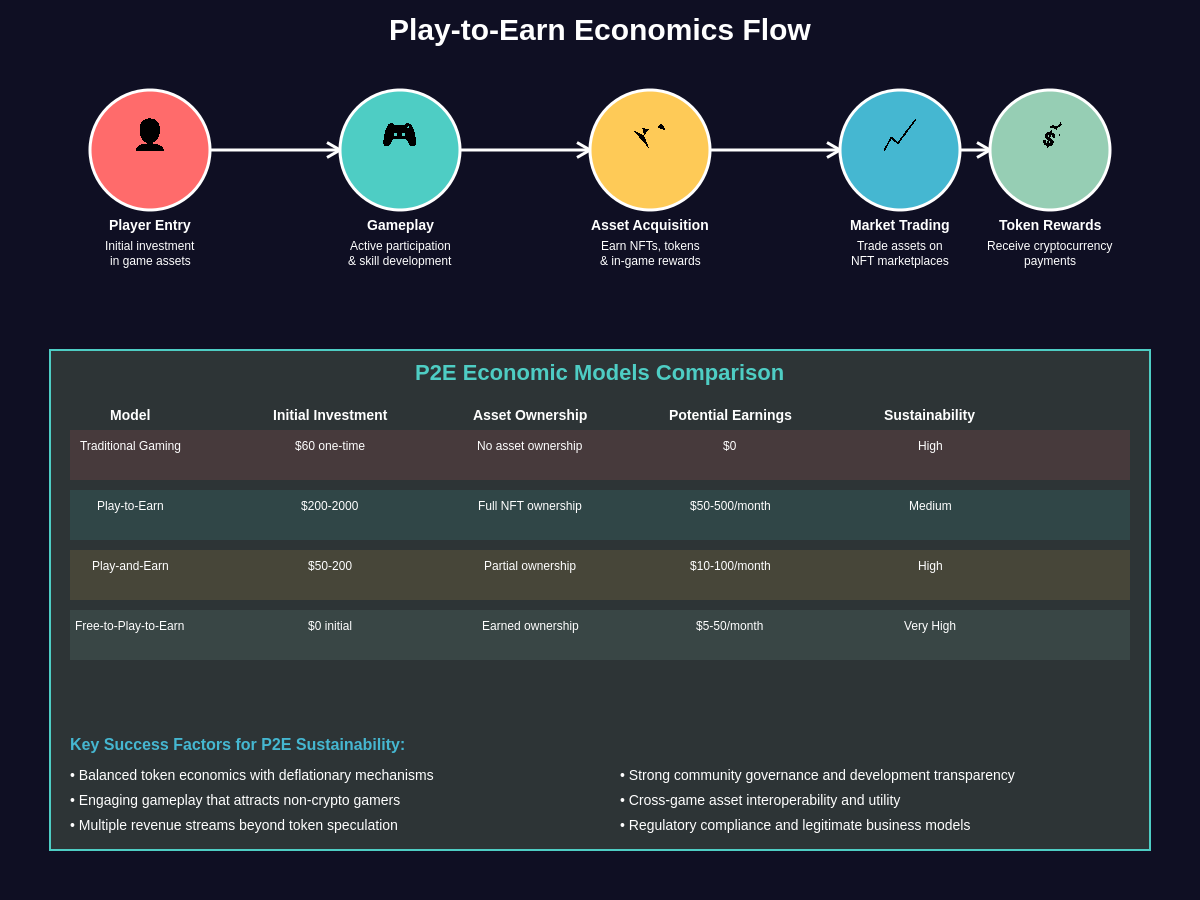 Play-to-Earn Economics Flow

Player Entry
Initial investment in game assets

Gameplay
Active participation & skill development

Asset Acquisition
Earn NFTs, tokens & in-game rewards

Market Trading
Trade assets on NFT marketplaces

Token Rewards
Receive cryptocurrency payments

P2E Economic Models Comparison

| Model | Initial Investment | Asset Ownership | Potential Earnings | Sustainability |
|---|---|---|---|---|
| Traditional Gaming | $60 one-time | No asset ownership | $0 | High |
| Play-to-Earn | $200-2000 | Full NFT ownership | $50-500/month | Medium |
| Play-and-Earn | $50-200 | Partial ownership | $10-100/month | High |
| Free-to-Play-to-Earn | $0 initial | Earned ownership | $5-50/month | Very High |

Key Success Factors for P2E Sustainability:

• Balanced token economics with deflationary mechanisms
• Engaging gameplay that attracts non-crypto gamers
• Multiple revenue streams beyond token speculation

• Strong community governance and development transparency
• Cross-game asset interoperability and utility
• Regulatory compliance and legitimate business models